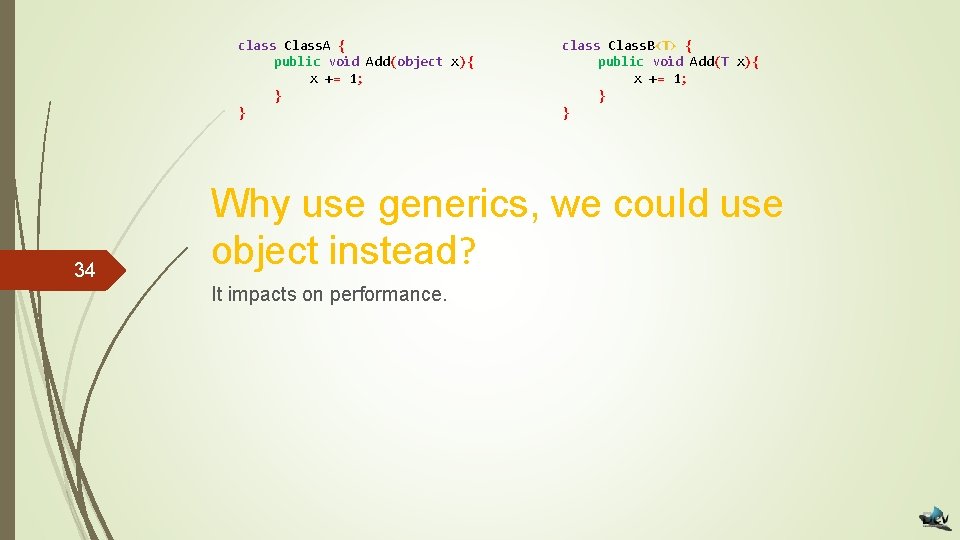 class ClassA {
    public void Add(object x){
        x += 1;
    }
}

class ClassB<T> {
    public void Add(T x){
        x += 1;
    }
}

34

Why use generics, we could use object instead?

It impacts on performance.